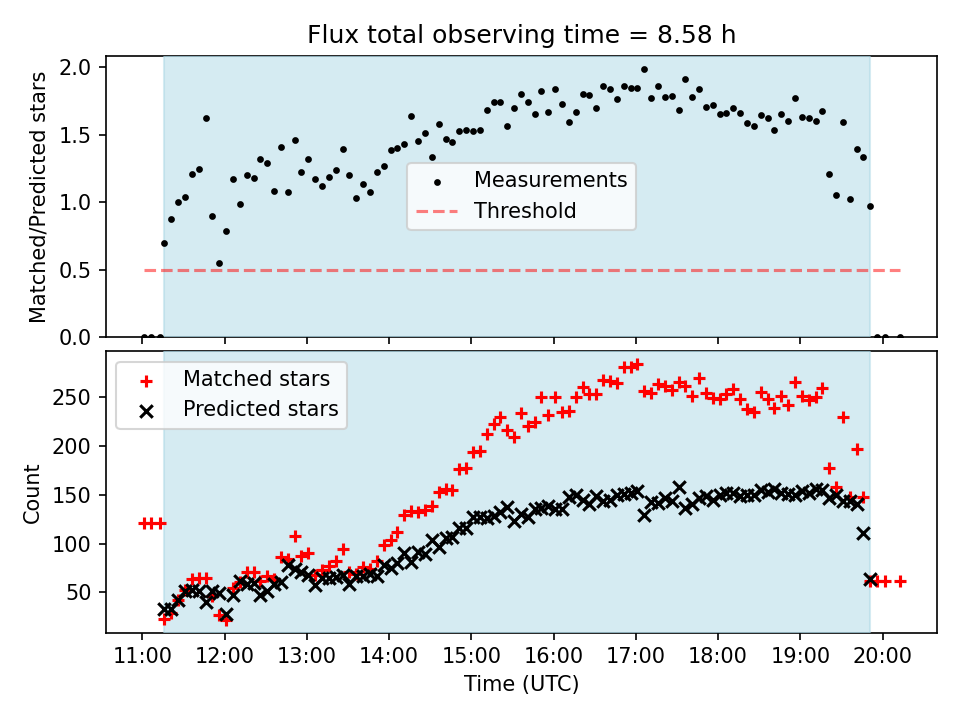 Flux total observing time = 8.58 h

Matched/Predicted stars

2.0
1.5
1.0
0.5
0.0

Measurements
Threshold

Matched stars
Predicted stars

Count

250
200
150
100
50

11:00 12:00 13:00 14:00 15:00 16:00 17:00 18:00 19:00 20:00

Time (UTC)